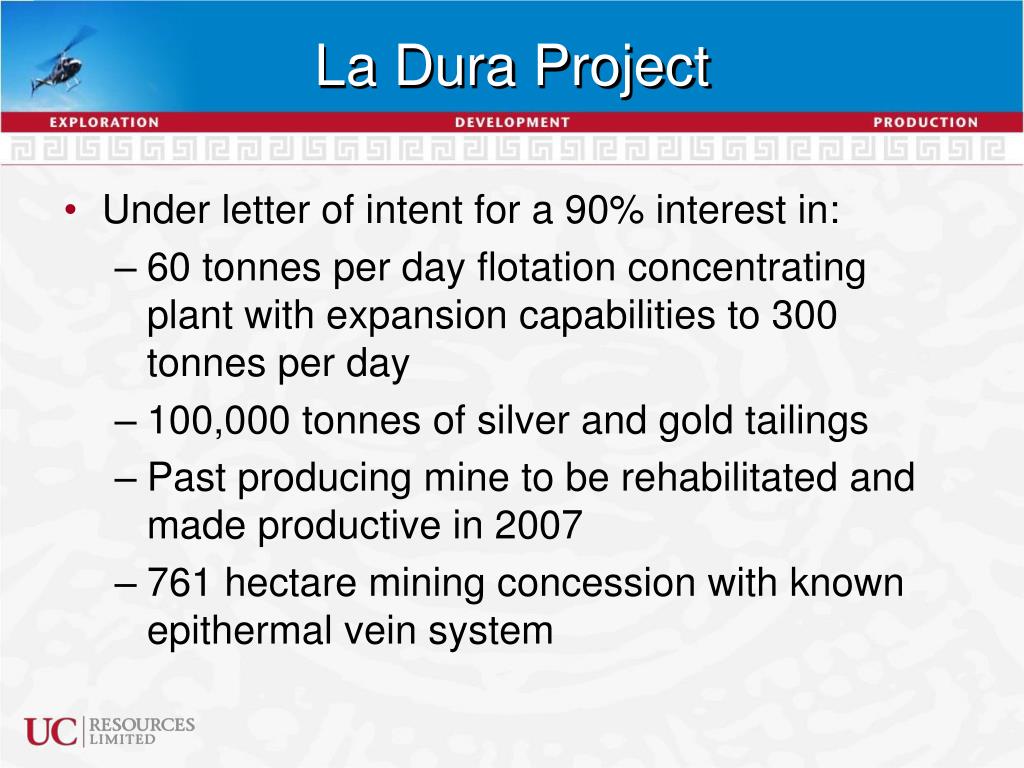 La Dura Project

EXPLORATION DEVELOPMENT PRODUCTION

• Under letter of intent for a 90% interest in:
– 60 tonnes per day flotation concentrating plant with expansion capabilities to 300 tonnes per day
– 100,000 tonnes of silver and gold tailings
– Past producing mine to be rehabilitated and made productive in 2007
– 761 hectare mining concession with known epithermal vein system

UC RESOURCES LIMITED